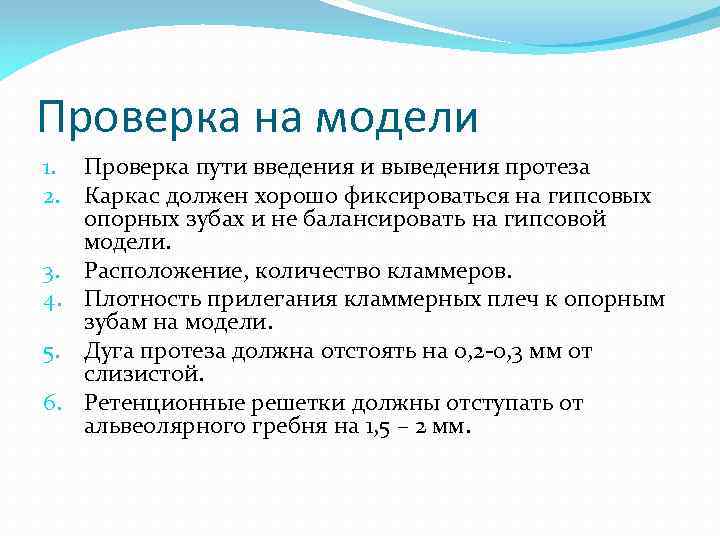 Проверка на модели

1. Проверка пути введения и выведения протеза
2. Каркас должен хорошо фиксироваться на гипсовых опорных зубах и не балансировать на гипсовой модели.
3. Расположение, количество кламмеров.
4. Плотность прилегания кламмерных плеч к опорным зубам на модели.
5. Дуга протеза должна отстоять на 0,2-0,3 мм от слизистой.
6. Ретенционные решетки должны отступать от альвеолярного гребня на 1,5 – 2 мм.